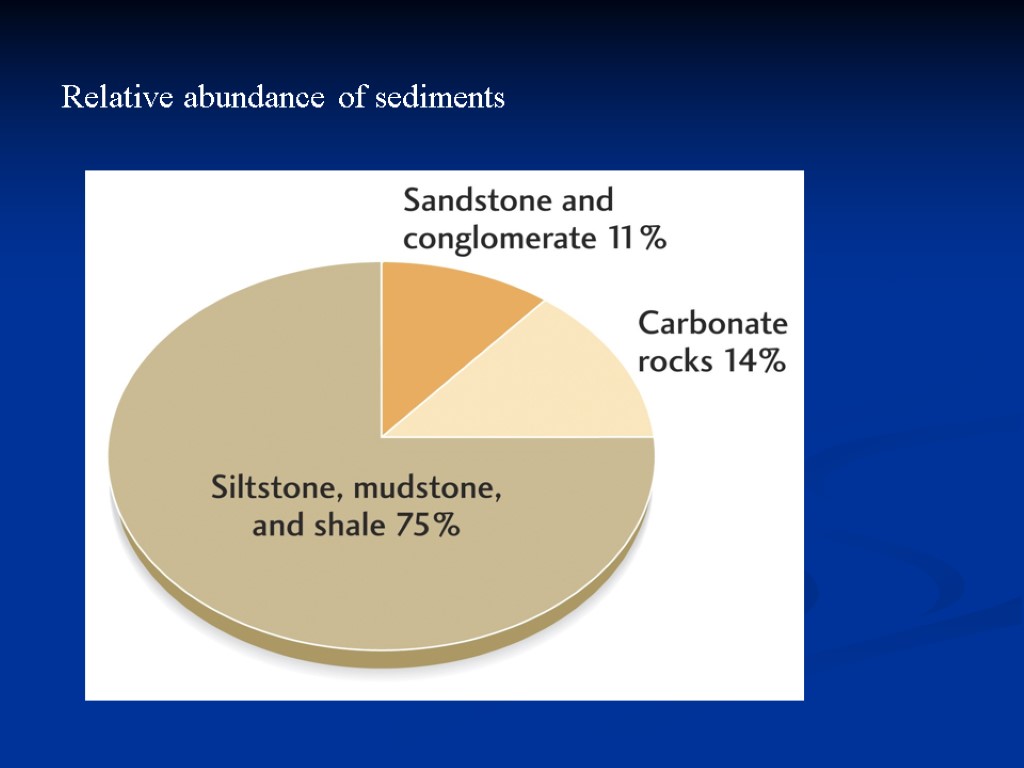 Relative abundance of sediments

Sandstone and conglomerate 11%

Carbonate rocks 14%

Siltstone, mudstone, and shale 75%